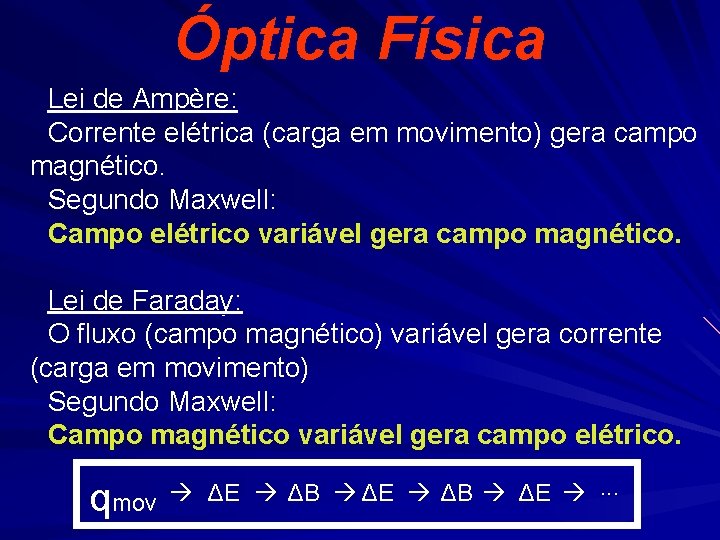 Óptica Física

Lei de Ampère:
Corrente elétrica (carga em movimento) gera campo magnético.
Segundo Maxwell:
Campo elétrico variável gera campo magnético.

Lei de Faraday:
O fluxo (campo magnético) variável gera corrente (carga em movimento)
Segundo Maxwell:
Campo magnético variável gera campo elétrico.

$q_{mov} \rightarrow \Delta E \rightarrow \Delta B \rightarrow \Delta E \rightarrow \Delta B \rightarrow \Delta E \rightarrow \cdots$